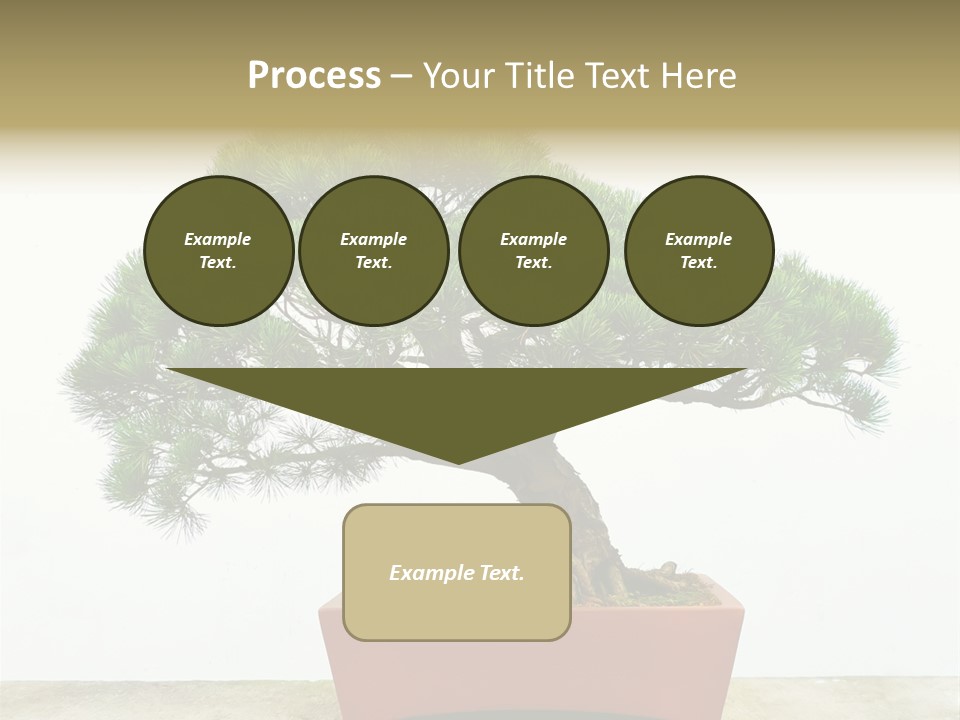 Process – Your Title Text Here

Example Text.

Example Text.

Example Text.

Example Text.

Example Text.